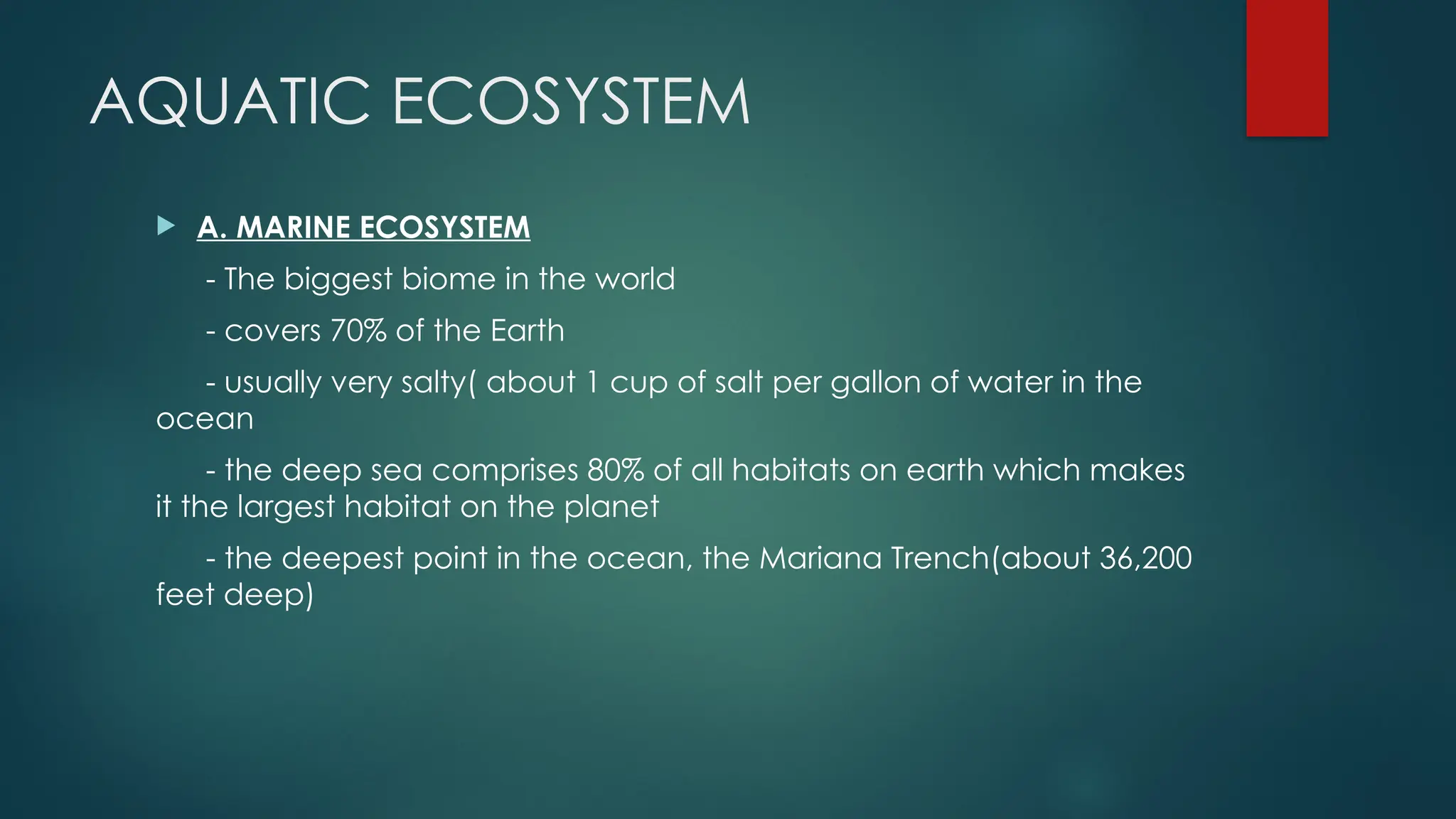 AQUATIC ECOSYSTEM

A. MARINE ECOSYSTEM

- The biggest biome in the world

- covers 70% of the Earth

- usually very salty( about 1 cup of salt per gallon of water in the ocean

- the deep sea comprises 80% of all habitats on earth which makes it the largest habitat on the planet

- the deepest point in the ocean, the Mariana Trench(about 36,200 feet deep)